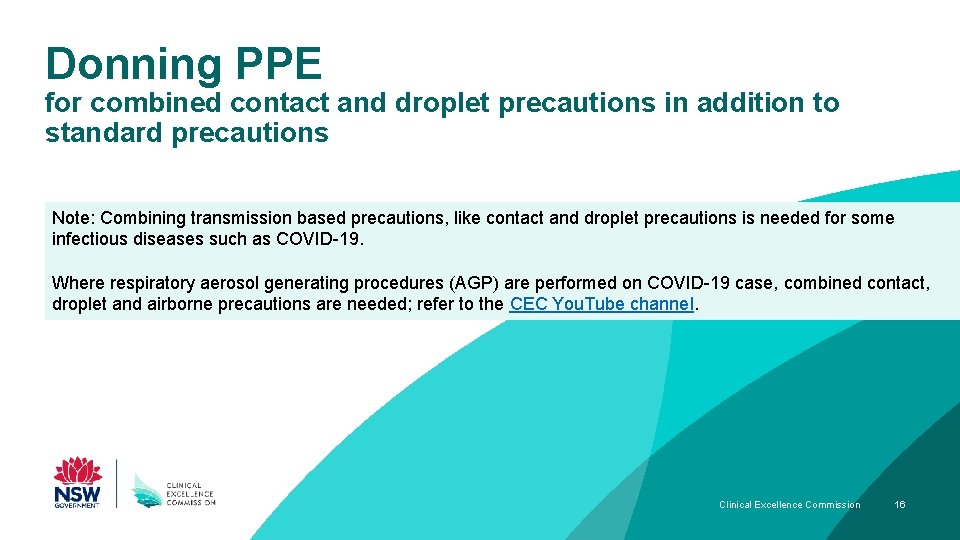 Donning PPE

for combined contact and droplet precautions in addition to standard precautions

Note: Combining transmission based precautions, like contact and droplet precautions is needed for some infectious diseases such as COVID-19.

Where respiratory aerosol generating procedures (AGP) are performed on COVID-19 case, combined contact, droplet and airborne precautions are needed; refer to the CEC YouTube channel.

NSW GOVERNMENT

CLINICAL EXCELLENCE COMMISSION

Clinical Excellence Commission

16